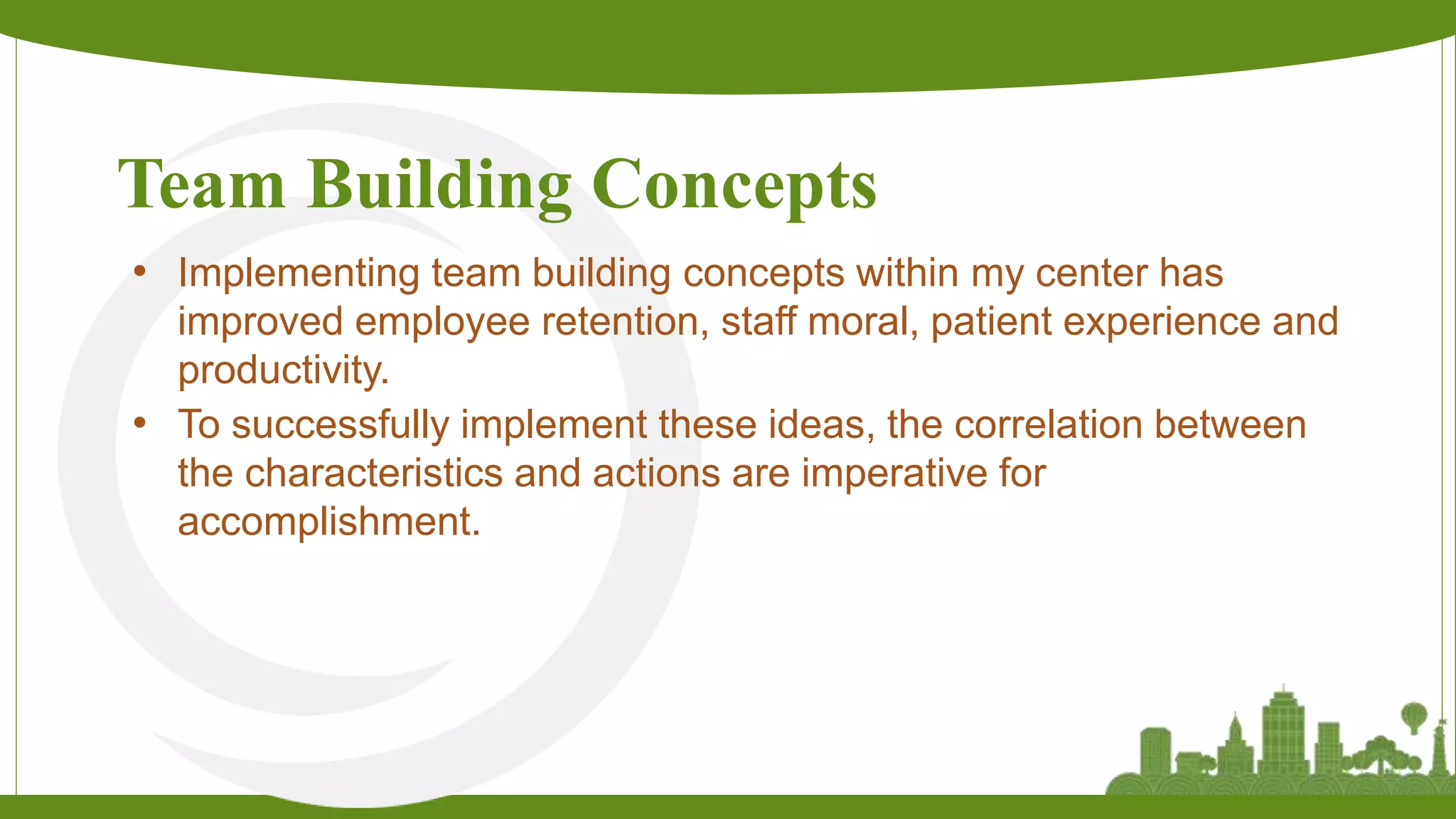 Team Building Concepts

• Implementing team building concepts within my center has improved employee retention, staff moral, patient experience and productivity.
• To successfully implement these ideas, the correlation between the characteristics and actions are imperative for accomplishment.